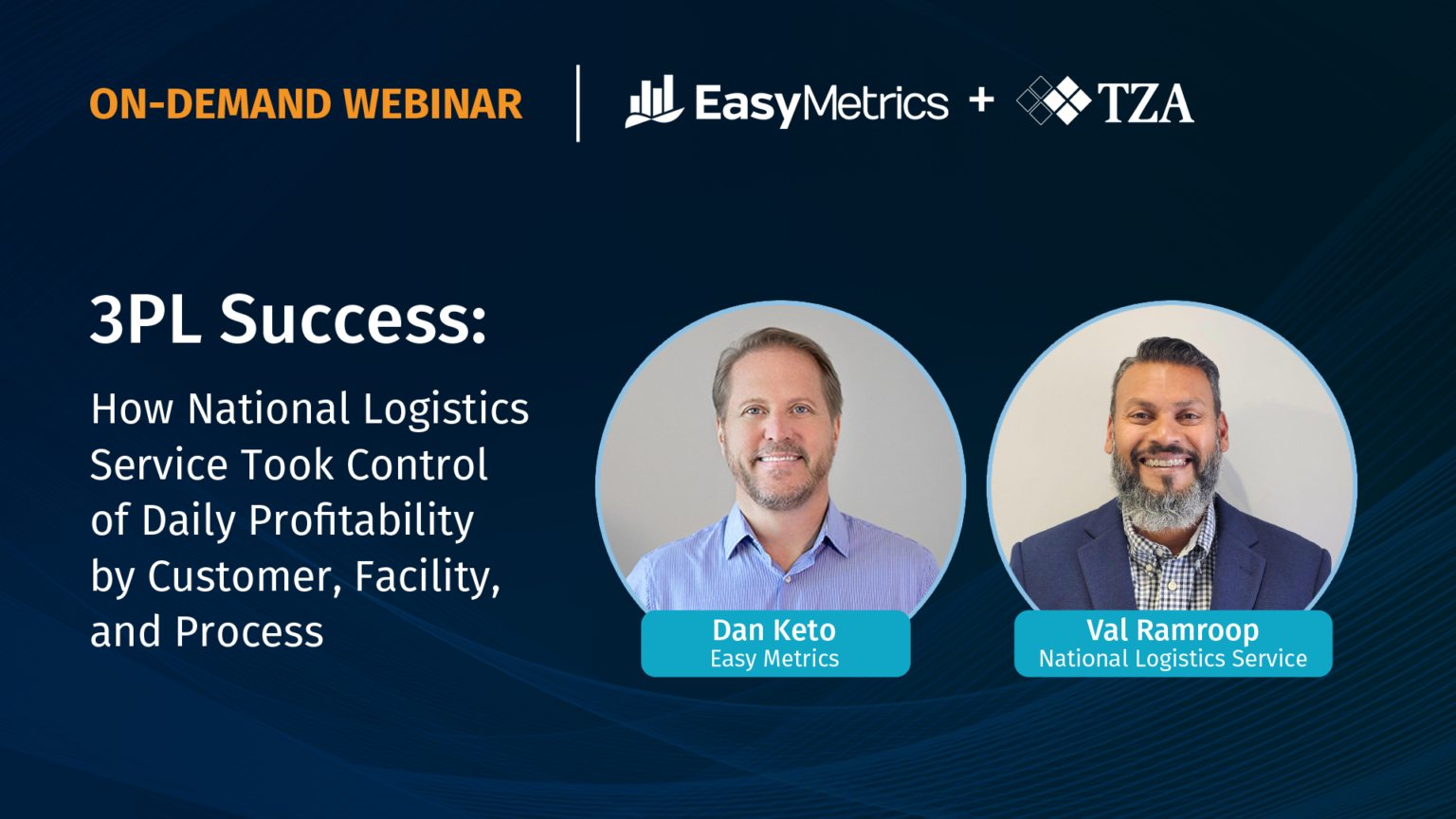 ON-DEMAND WEBINAR

EasyMetrics + TZA

3PL Success:

How National Logistics Service Took Control of Daily Profitability by Customer, Facility, and Process

Dan Keto
Easy Metrics

Val Ramroop
National Logistics Service